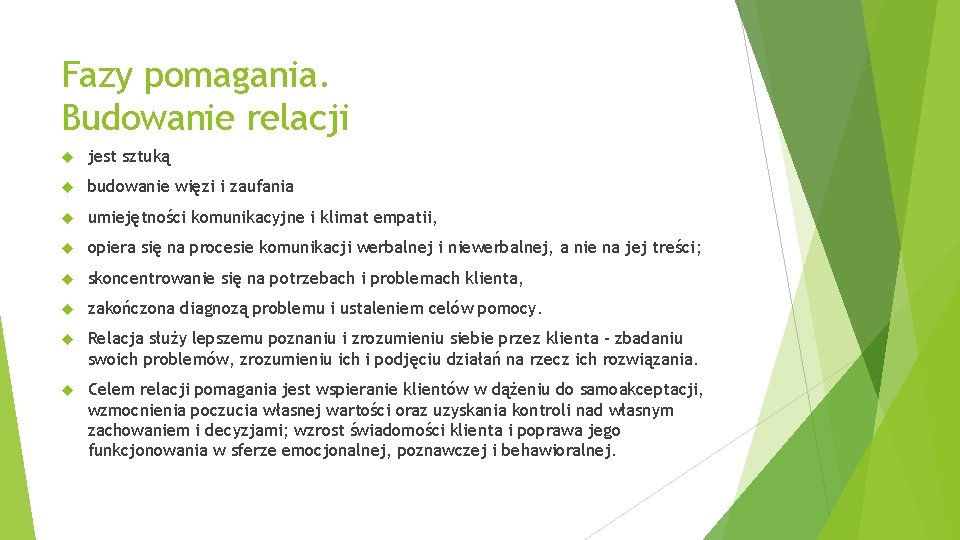 Fazy pomagania. Budowanie relacji

jest sztuką

budowanie więzi i zaufania

umiejętności komunikacyjne i klimat empatii,

opiera się na procesie komunikacji werbalnej i niewerbalnej, a nie na jej treści;

skoncentrowanie się na potrzebach i problemach klienta,

zakończona diagnozą problemu i ustaleniem celów pomocy.

Relacja służy lepszemu poznaniu i zrozumieniu siebie przez klienta - zbadaniu swoich problemów, zrozumieniu ich i podjęciu działań na rzecz ich rozwiązania.

Celem relacji pomagania jest wspieranie klientów w dążeniu do samoakceptacji, wzmocnienia poczucia własnej wartości oraz uzyskania kontroli nad własnym zachowaniem i decyzjami; wzrost świadomości klienta i poprawa jego funkcjonowania w sferze emocjonalnej, poznawczej i behawioralnej.